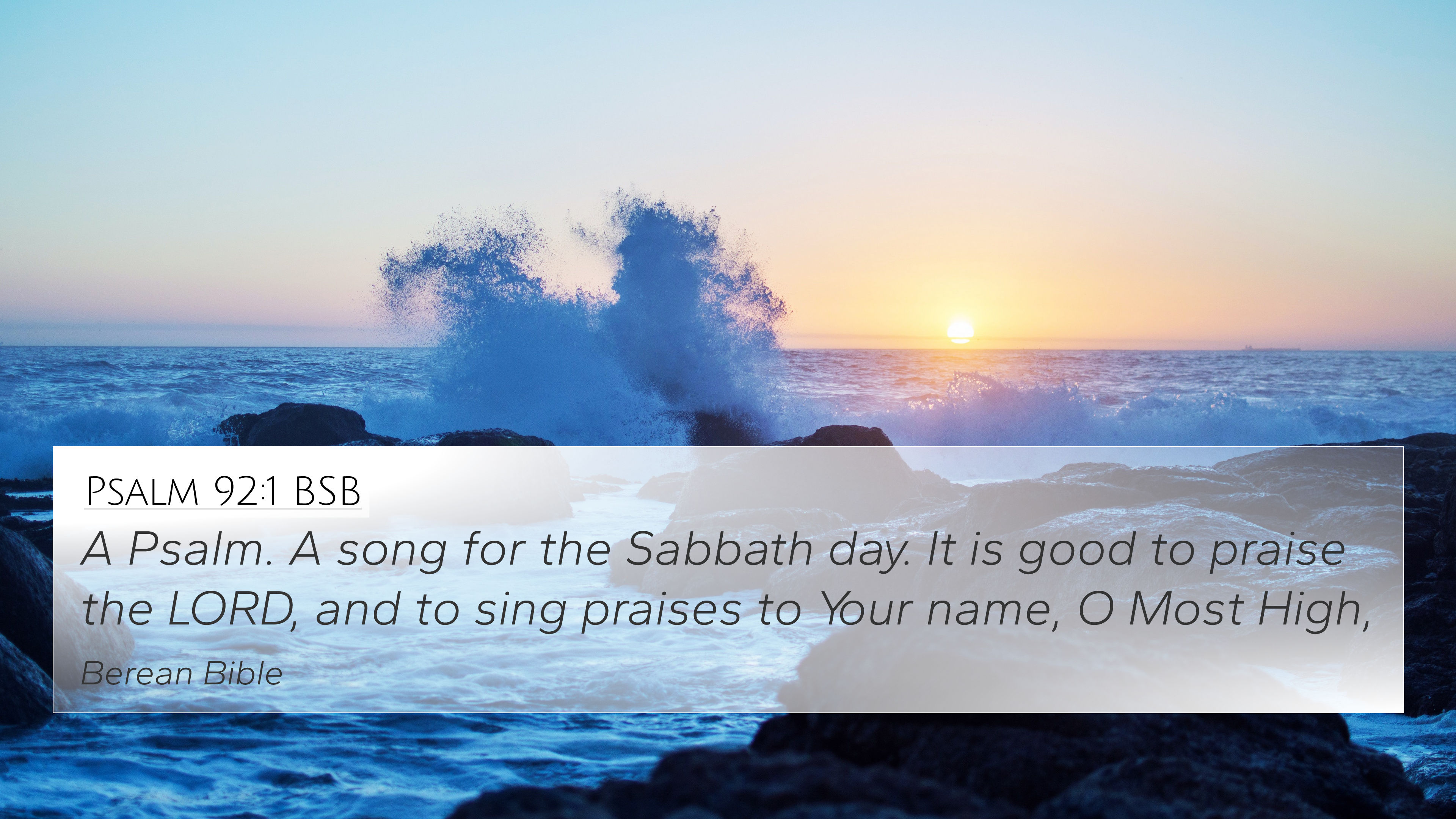 Psalm 92:1 BSB

A Psalm. A song for the Sabbath day. It is good to praise the LORD, and to sing praises to Your name, O Most High,

Berean Bible